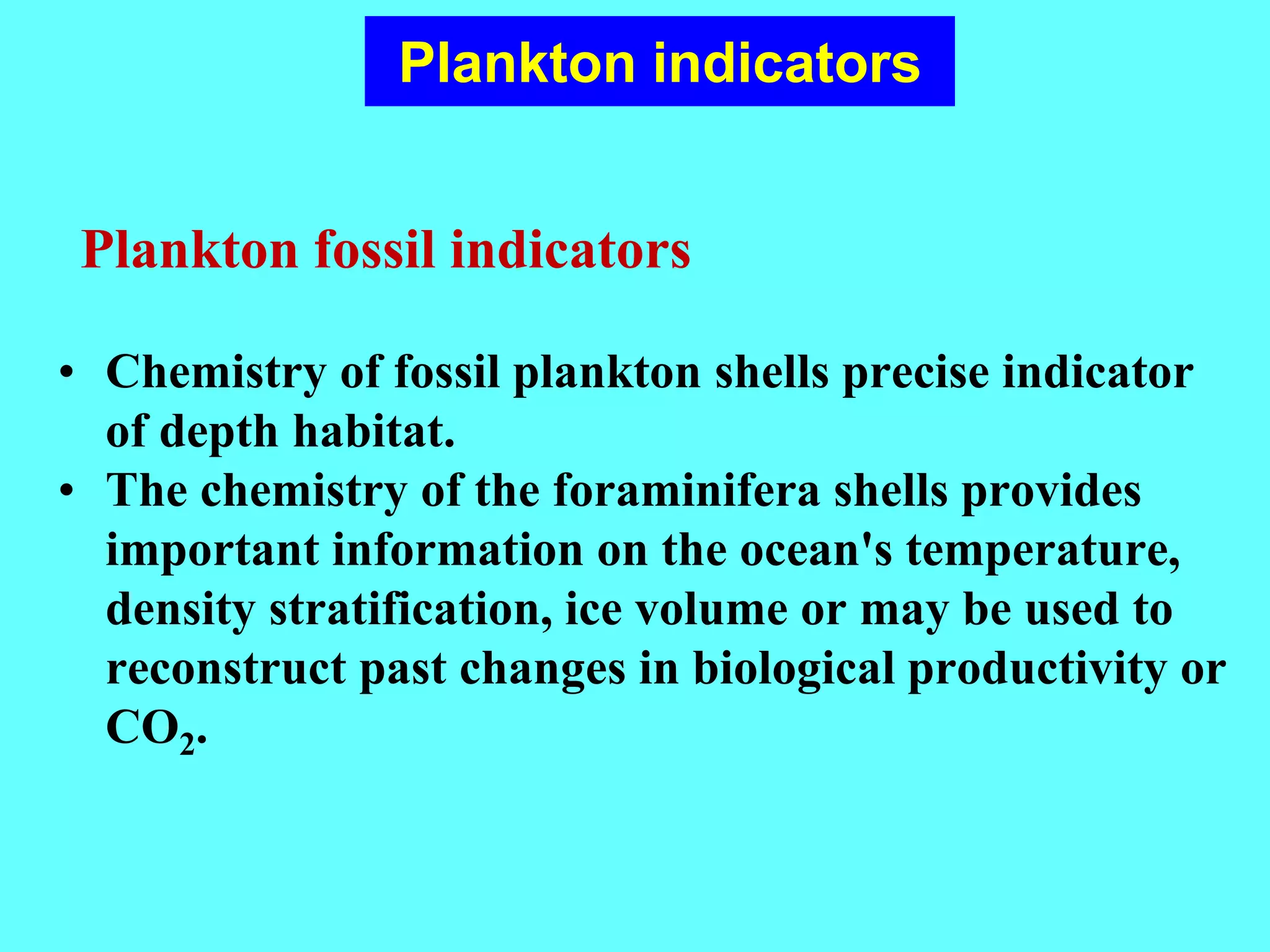 Plankton indicators

Plankton fossil indicators

• Chemistry of fossil plankton shells precise indicator of depth habitat.
• The chemistry of the foraminifera shells provides important information on the ocean's temperature, density stratification, ice volume or may be used to reconstruct past changes in biological productivity or $CO_2$.